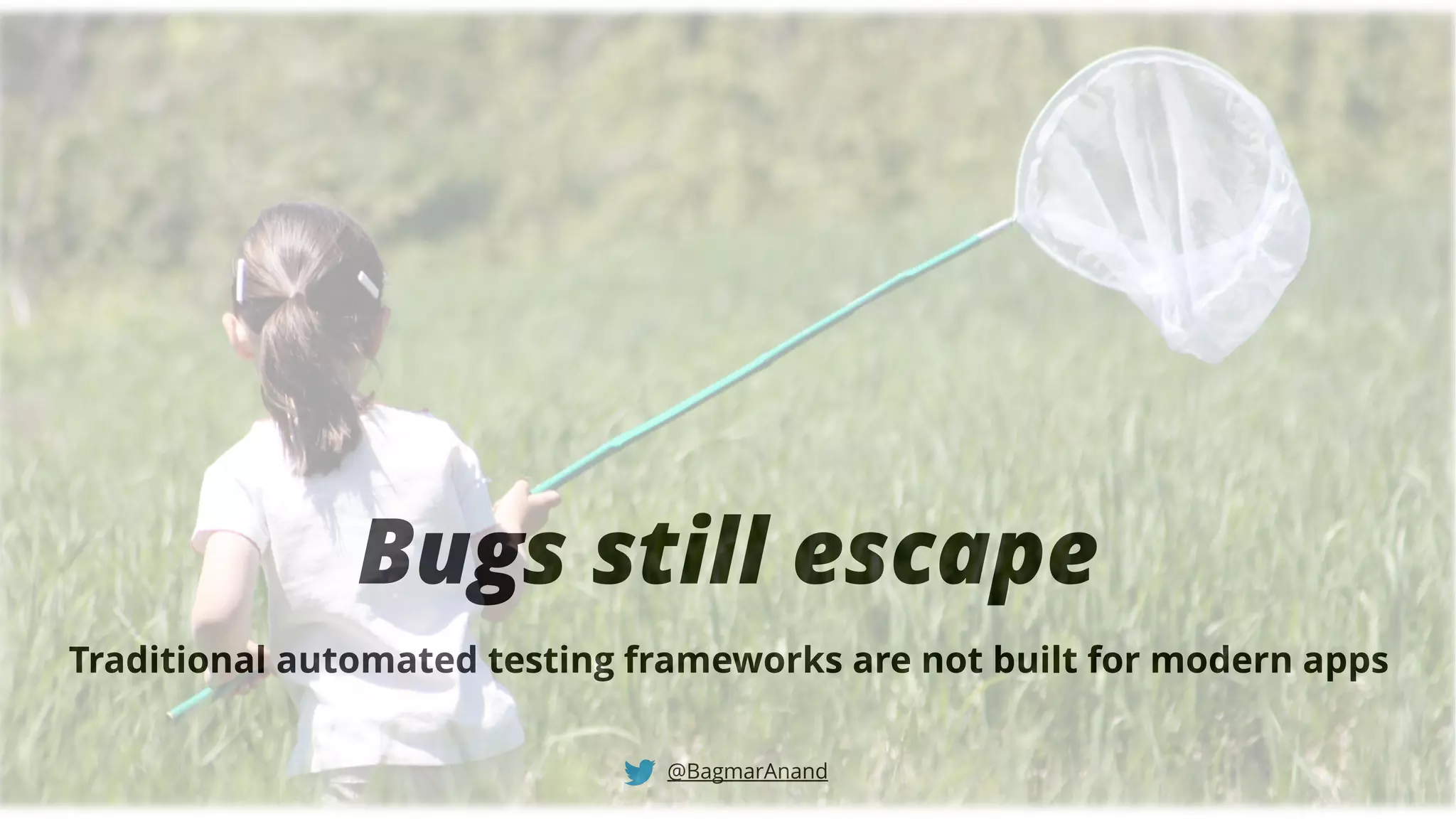 Bugs still escape

Traditional automated testing frameworks are not built for modern apps

@BagmarAnand